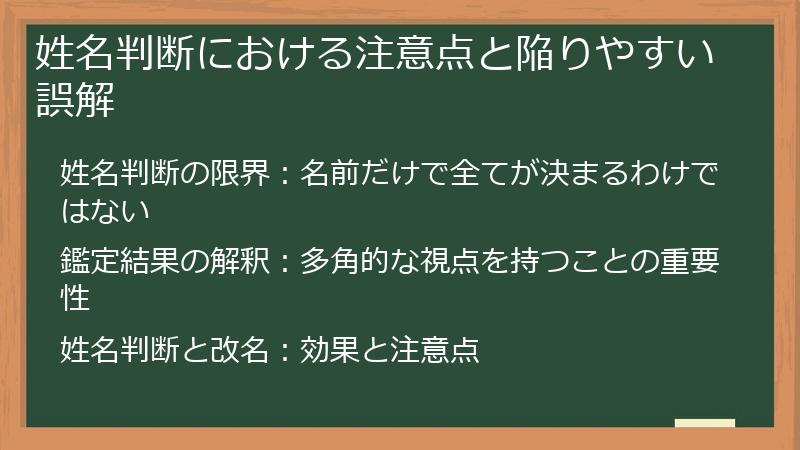 姓名判断における注意点と陥りやすい誤解

姓名判断の限界：名前だけで全てが決まるわけではない

鑑定結果の解釈：多角的な視点を持つことの重要性

姓名判断と改名：効果と注意点